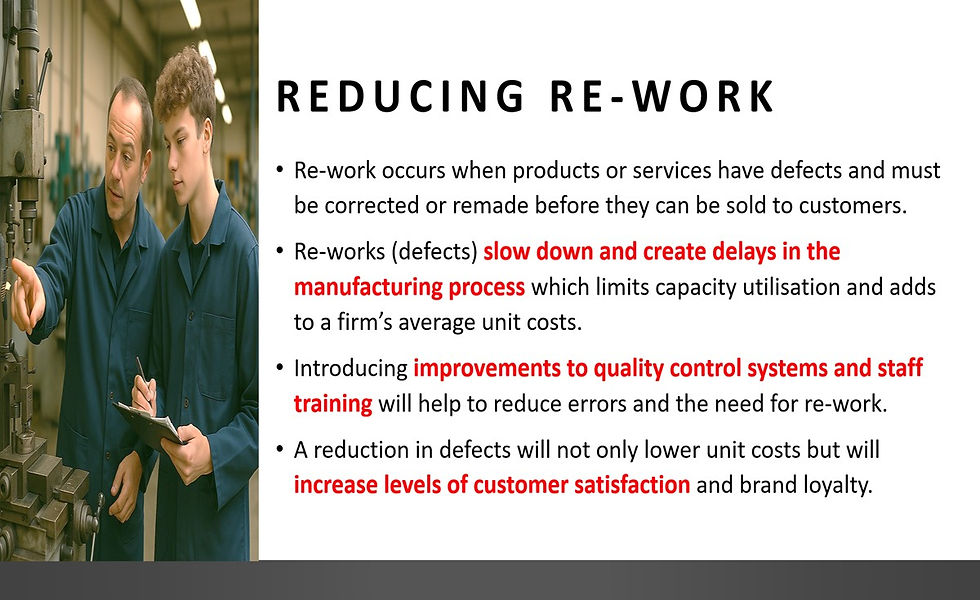 REDUCING RE-WORK

• Re-work occurs when products or services have defects and must be corrected or remade before they can be sold to customers.

• Re-works (defects) slow down and create delays in the manufacturing process which limits capacity utilisation and adds to a firm's average unit costs.

• Introducing improvements to quality control systems and staff training will help to reduce errors and the need for re-work.

• A reduction in defects will not only lower unit costs but will increase levels of customer satisfaction and brand loyalty.